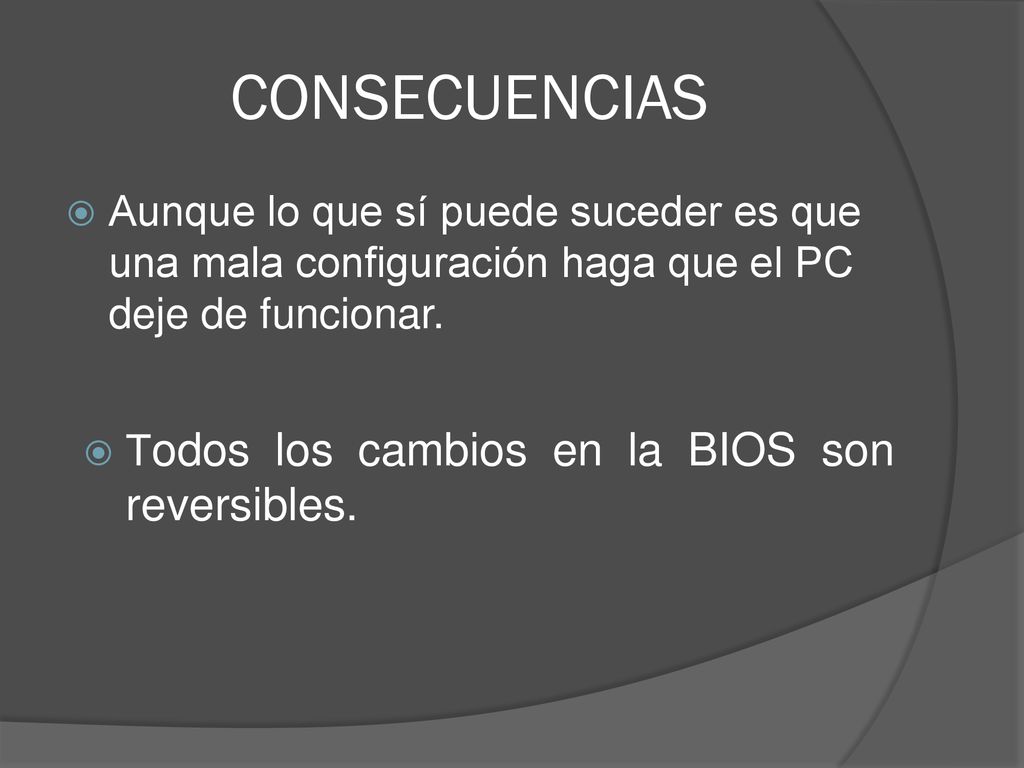 CONSECUENCIAS

Aunque lo que sí puede suceder es que una mala configuración haga que el PC deje de funcionar.

Todos los cambios en la BIOS son reversibles.